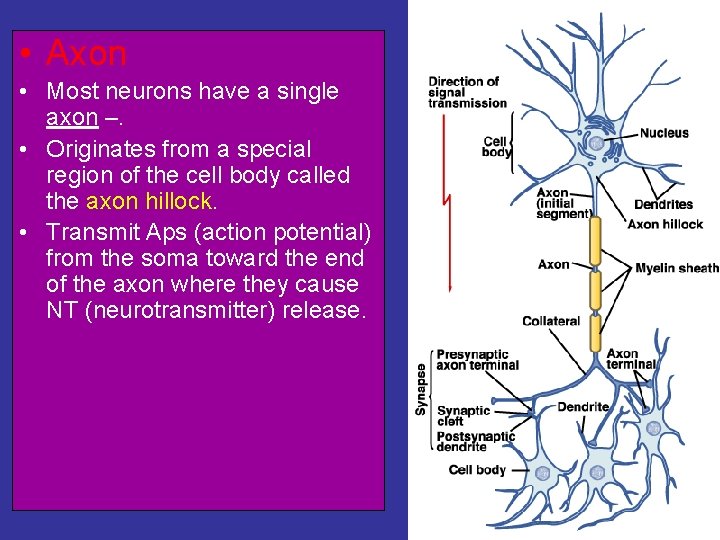 • Axon

• Most neurons have a single axon –.

• Originates from a special region of the cell body called the axon hillock.

• Transmit Aps (action potential) from the soma toward the end of the axon where they cause NT (neurotransmitter) release.

Direction of signal transmission

Cell body

Nucleus

Axon (initial segment)

Dendrites

Axon hillock

Axon

Myelin sheath

Collateral

Synapse

Presynaptic axon terminal

Axon terminal

Synaptic cleft

Dendrite

Postsynaptic dendrite

Cell body